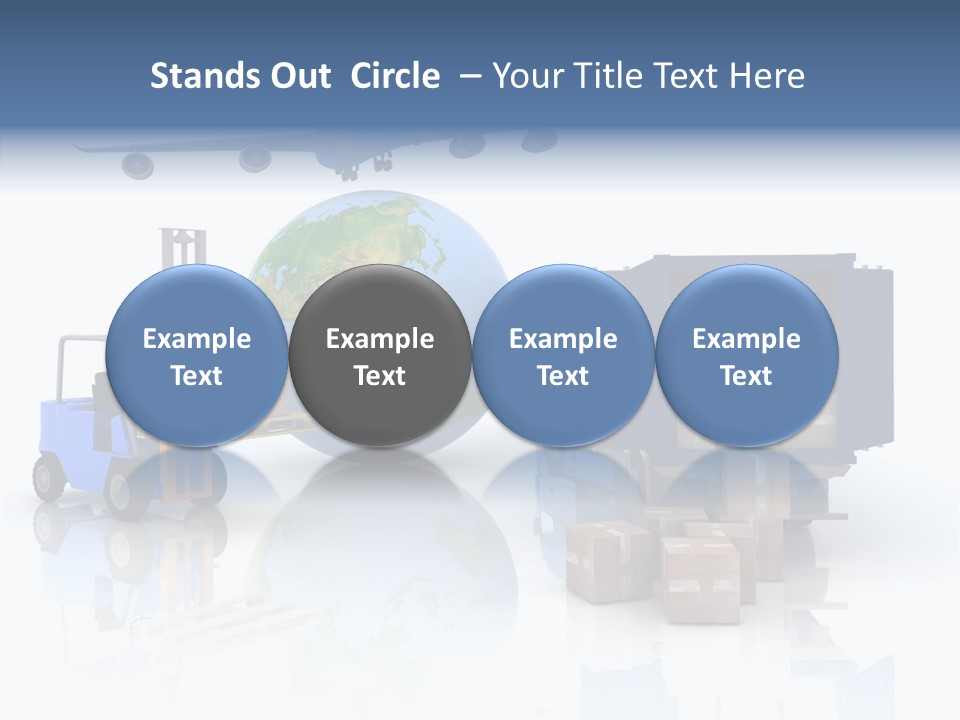 Stands Out  Circle – Your Title Text Here

Example Text

Example Text

Example Text

Example Text